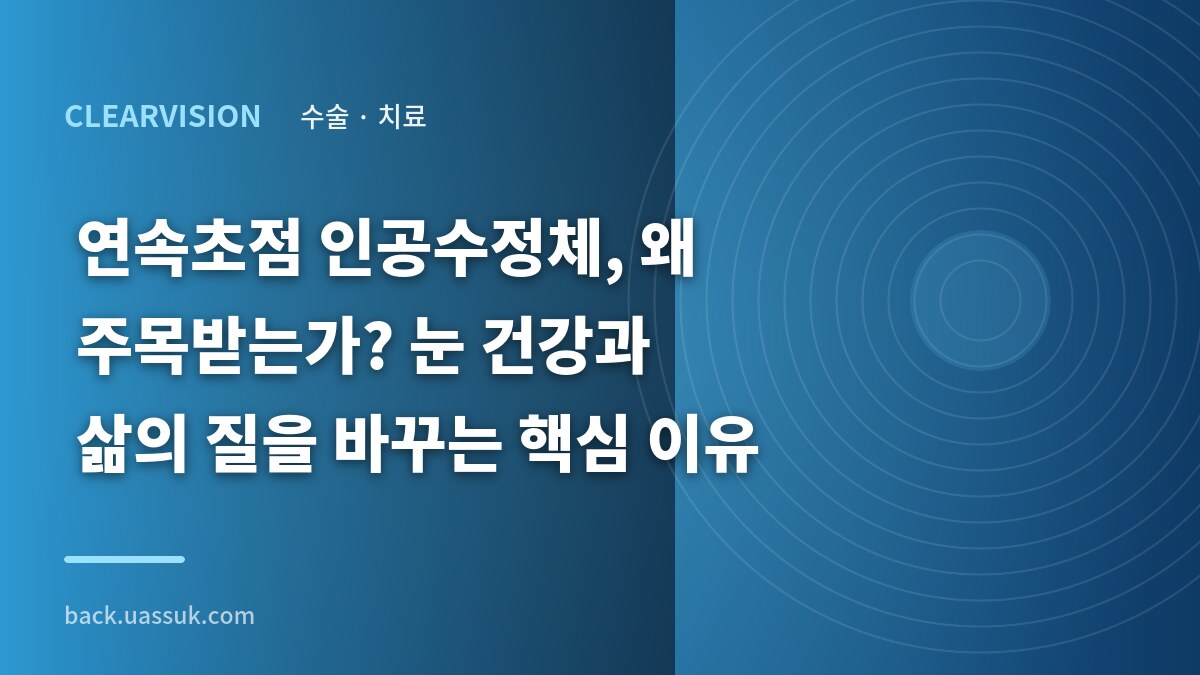 CLEARVISION 수술 · 치료

연속초점 인공수정체, 왜 주목받는가? 눈 건강과 삶의 질을 바꾸는 핵심 이유

back.uassuk.com